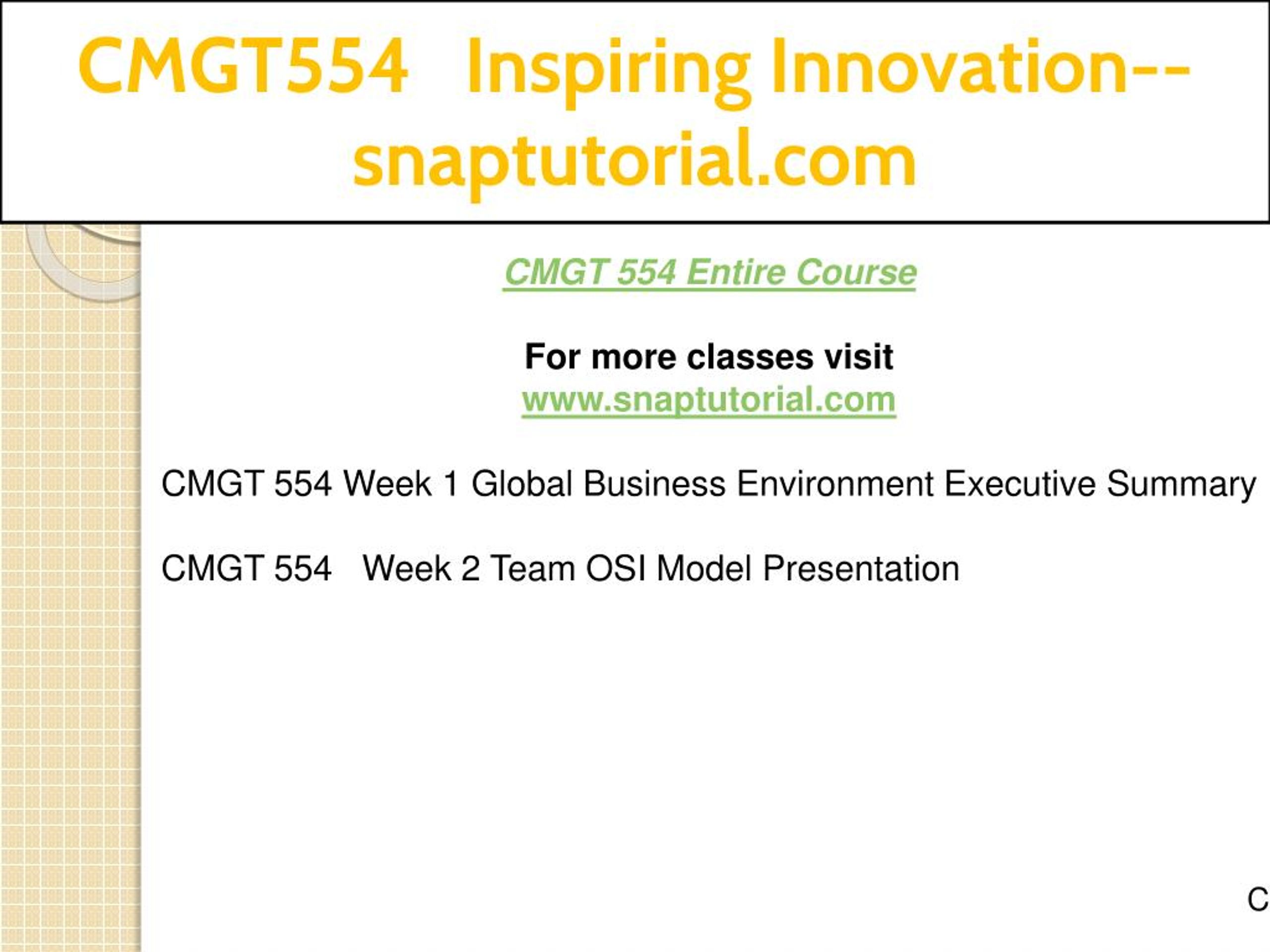 CMGT554 Inspiring Innovation--snaptutorial.com

CMGT 554 Entire Course

For more classes visit
www.snaptutorial.com

CMGT 554 Week 1 Global Business Environment Executive Summary

CMGT 554 Week 2 Team OSI Model Presentation

C